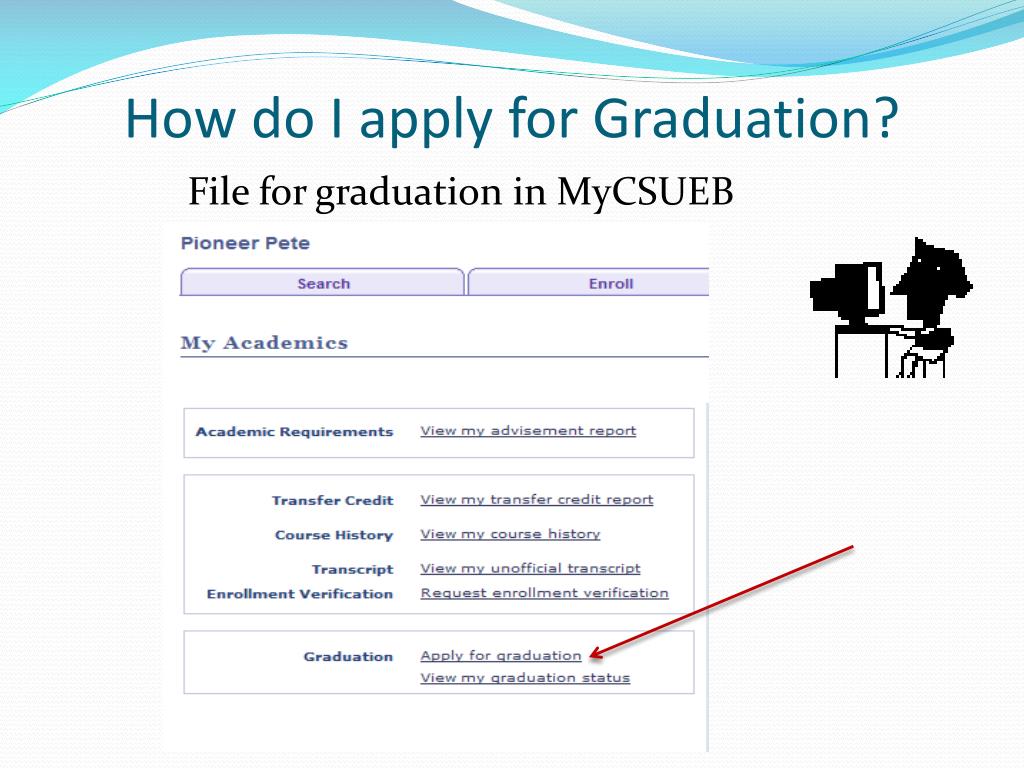 How do I apply for Graduation?

File for graduation in MyCSUEB

Pioneer Pete

Search

Enroll

My Academics

Academic Requirements View my advisement report

Transfer Credit View my transfer credit report

Course History View my course history

Transcript View my unofficial transcript

Enrollment Verification Request enrollment verification

Graduation Apply for graduation

View my graduation status